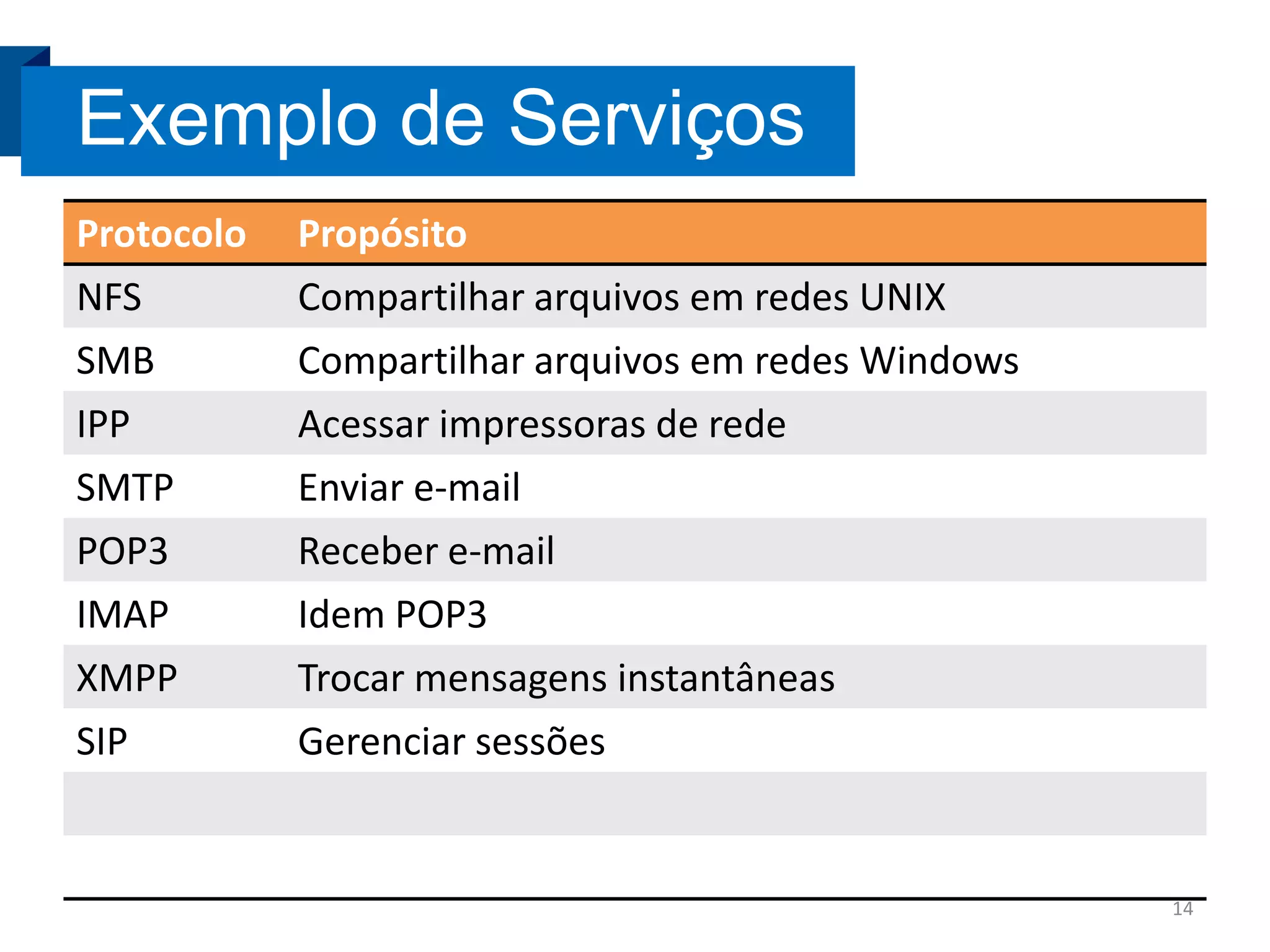 Exemplo de Serviços

| Protocolo | Propósito |
|---|---|
| NFS | Compartilhar arquivos em redes UNIX |
| SMB | Compartilhar arquivos em redes Windows |
| IPP | Acessar impressoras de rede |
| SMTP | Enviar e-mail |
| POP3 | Receber e-mail |
| IMAP | Idem POP3 |
| XMPP | Trocar mensagens instantâneas |
| SIP | Gerenciar sessões |
| | |

14